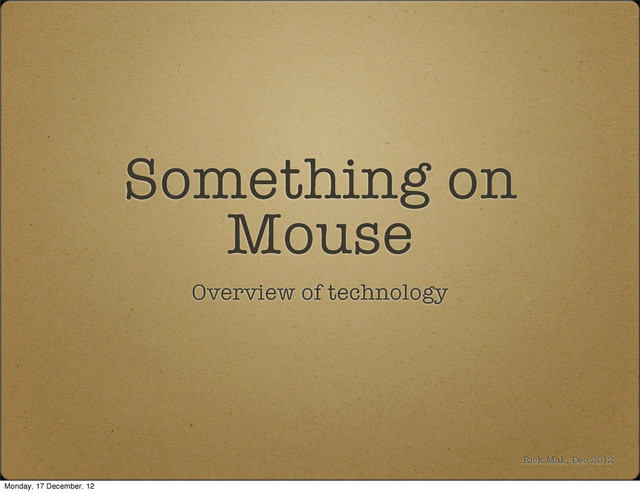 Something on Mouse

Overview of technology

Rick Mak, Dec 2012

Monday, 17 December, 12